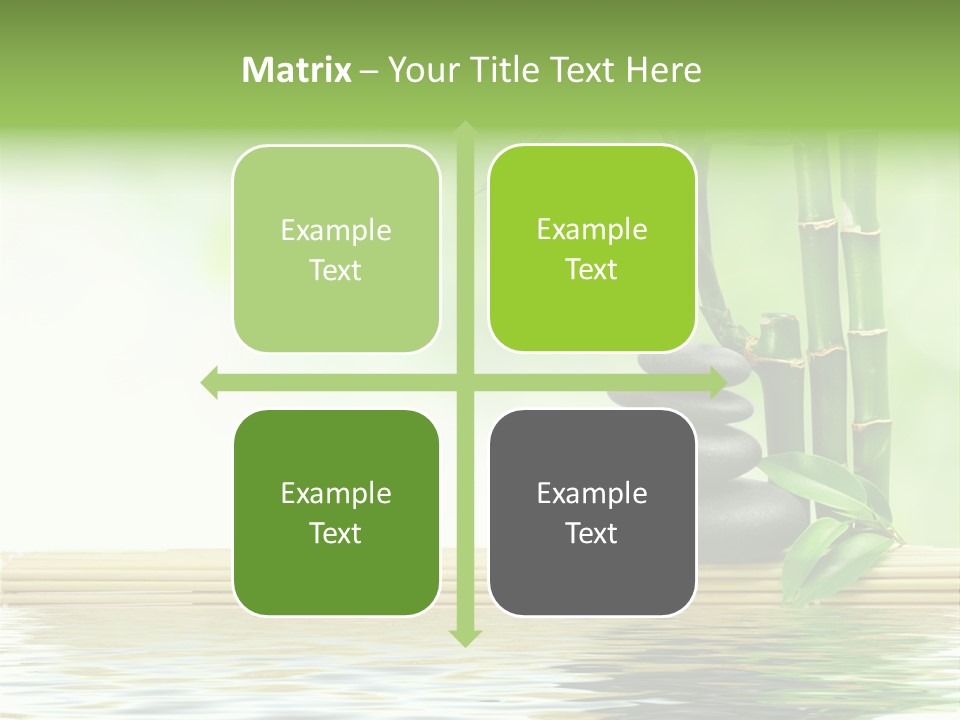 Matrix – Your Title Text Here

Example Text

Example Text

Example Text

Example Text